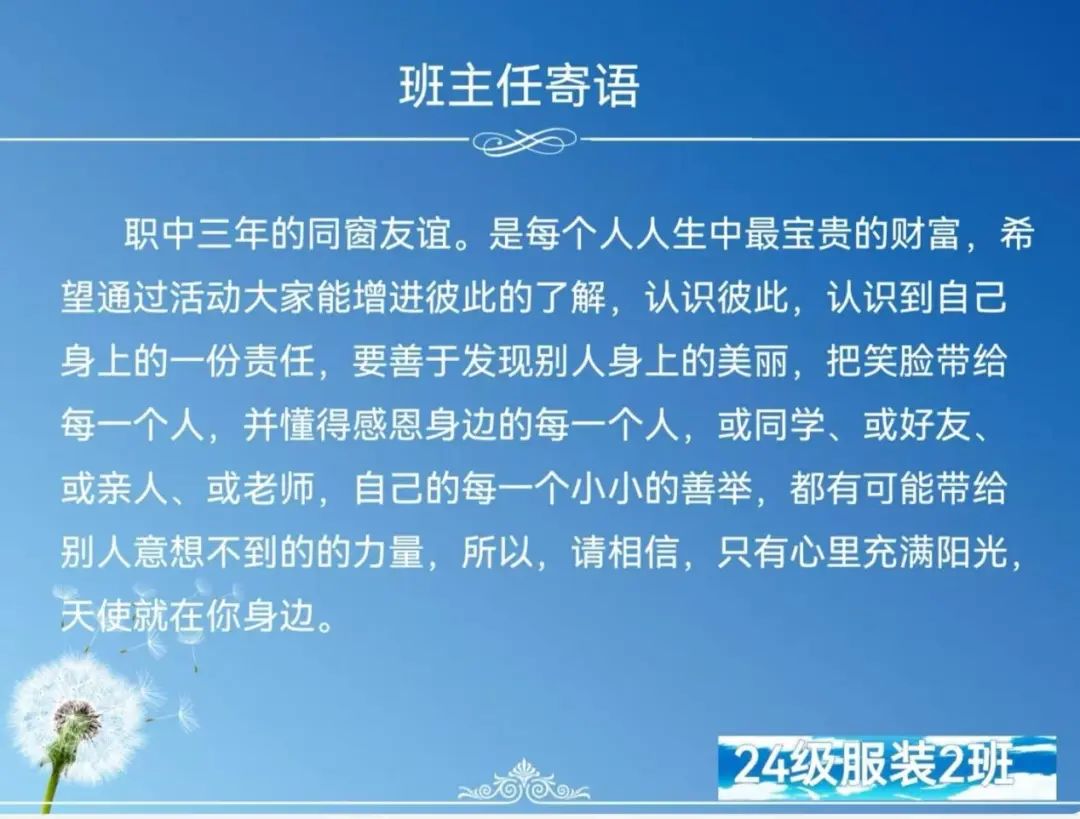 班主任寄语

职中三年的同窗友谊。是每个人人生中最宝贵的财富，希望通过活动大家能增进彼此的了解，认识彼此，认识到自己身上的一份责任，要善于发现别人身上的美丽，把笑脸带给每一个人，并懂得感恩身边的每一个人，或同学、或好友、或亲人、或老师，自己的每一个小小的善举，都有可能带给别人意想不到的的力量，所以，请相信，只有心里充满阳光，天使就在你身边。

24级服装2班